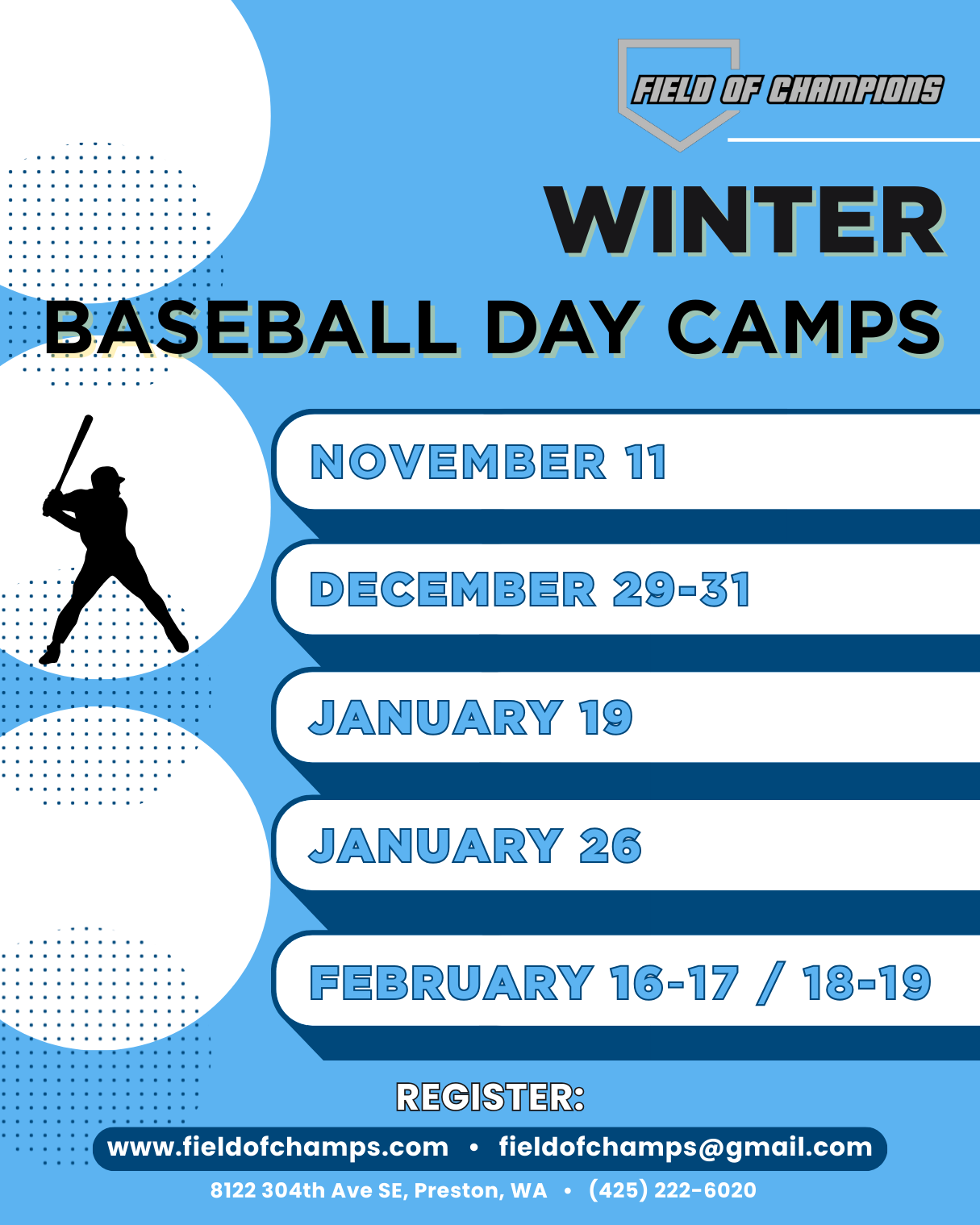 FIELD OF CHAMPIONS

WINTER
BASEBALL DAY CAMPS

NOVEMBER 11

DECEMBER 29-31

JANUARY 19

JANUARY 26

FEBRUARY 16-17 / 18-19

REGISTER:

www.fieldofchamps.com • fieldofchamps@gmail.com

8122 304th Ave SE, Preston, WA • (425) 222-6020